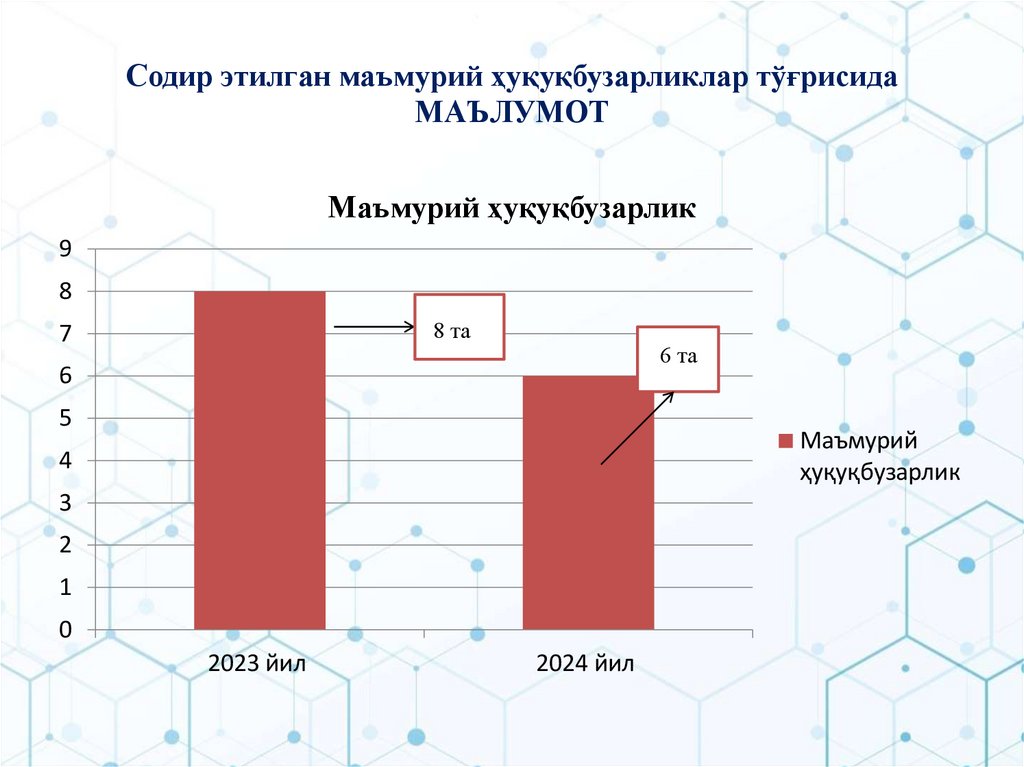 Содир этилган маъмурий ҳуқуқбузарликлар тўғрисида МАЪЛУМОТ

Маъмурий ҳуқуқбузарлик

9
8
7
6
5
4
3
2
1
0

8 та

6 та

Маъмурий ҳуқуқбузарлик

2023 йил
2024 йил